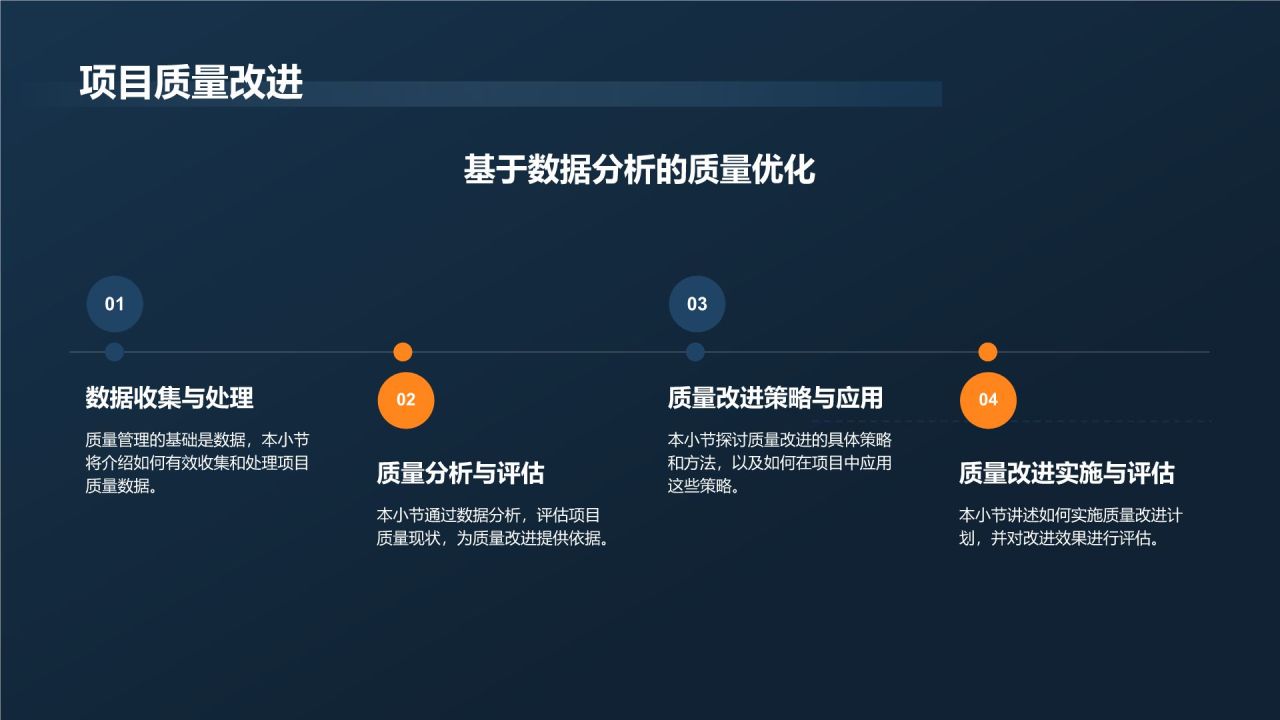 项目质量改进

基于数据分析的质量优化

01

数据收集与处理

质量管理的基础是数据，本小节将介绍如何有效收集和处理项目质量数据。

02

质量分析与评估

本小节通过数据分析，评估项目质量现状，为质量改进提供依据。

03

质量改进策略与应用

本小节探讨质量改进的具体策略和方法，以及如何在项目中应用这些策略。

04

质量改进实施与评估

本小节讲述如何实施质量改进计划，并对改进效果进行评估。